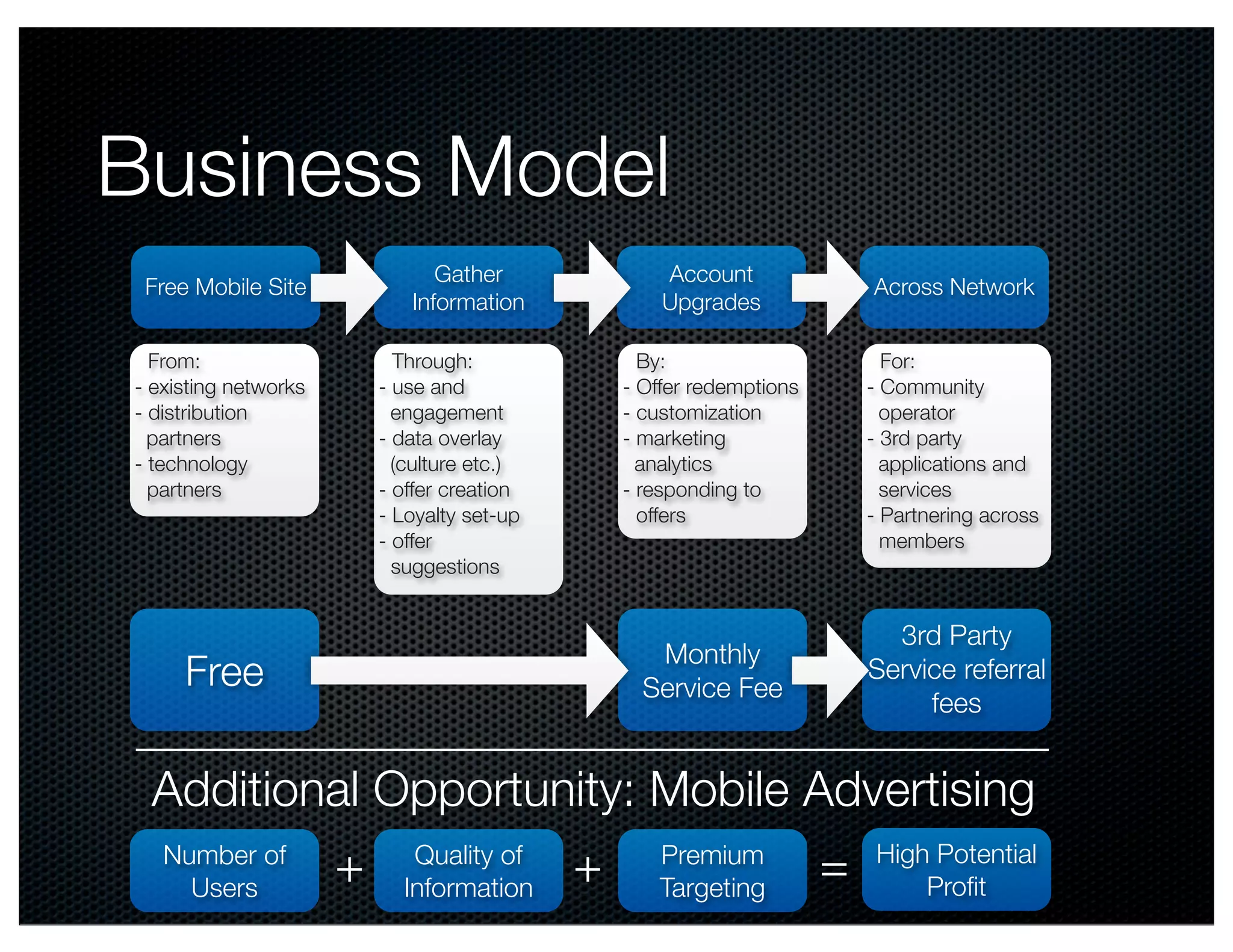 Business Model

Free Mobile Site

Gather Information

Account Upgrades

Across Network

From:
- existing networks
- distribution partners
- technology partners

Through:
- use and engagement
- data overlay (culture etc.)
- offer creation
- Loyalty set-up
- offer suggestions

By:
- Offer redemptions
- customization
- marketing analytics
- responding to offers

For:
- Community operator
- 3rd party applications and services
- Partnering across members

Free

Monthly Service Fee

3rd Party Service referral fees

Additional Opportunity: Mobile Advertising

Number of Users + Quality of Information + Premium Targeting = High Potential Profit